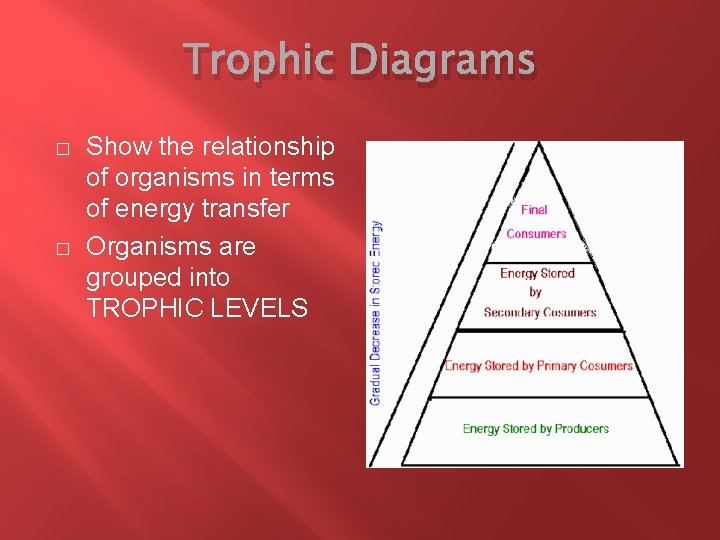 Trophic Diagrams

□ Show the relationship of organisms in terms of energy transfer

□ Organisms are grouped into TROPHIC LEVELS

Gradual Decrease in Sorec Energy

Final Consumers

Energy Stored by Secondary Cosumers

Energy Stored by Primary Cosumers

Energy Stored by Producers